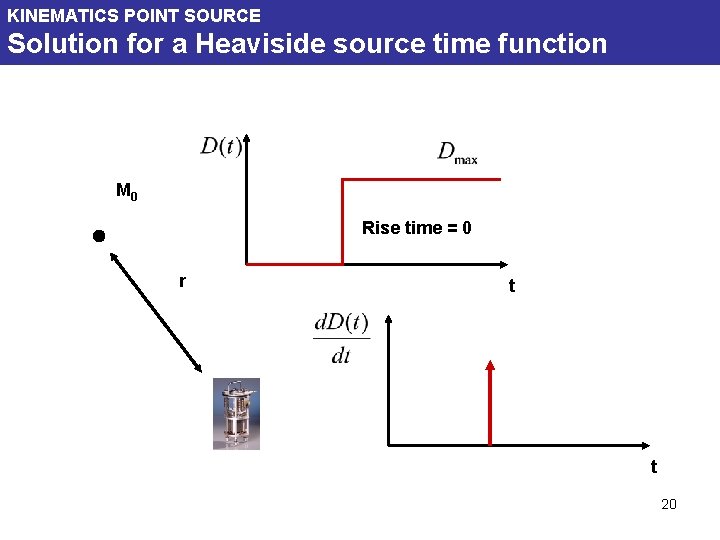 KINEMATICS POINT SOURCE
Solution for a Heaviside source time function

$D(t)$

$D_{max}$

$M_0$

Rise time = 0

r

t

$\frac{dD(t)}{dt}$

t

20